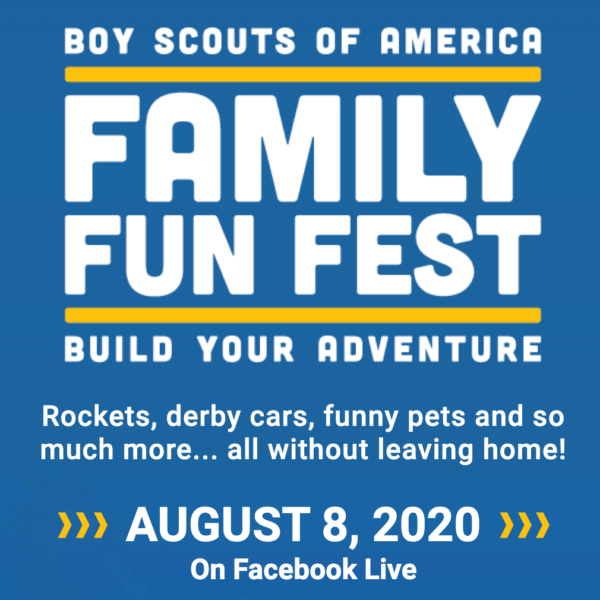 BOY SCOUTS OF AMERICA

FAMILY FUN FEST

BUILD YOUR ADVENTURE

Rockets, derby cars, funny pets and so much more... all without leaving home!

››› AUGUST 8, 2020 ›››

On Facebook Live